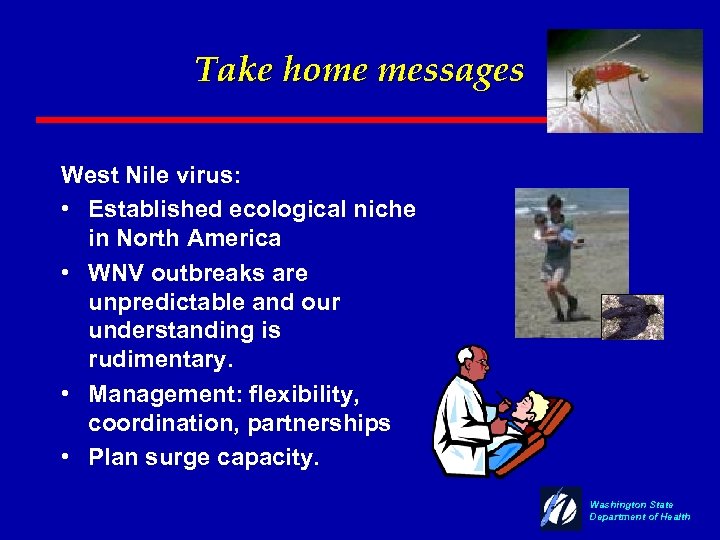 Take home messages

West Nile virus:

• Established ecological niche in North America

• WNV outbreaks are unpredictable and our understanding is rudimentary.

• Management: flexibility, coordination, partnerships

• Plan surge capacity.

Washington State Department of Health